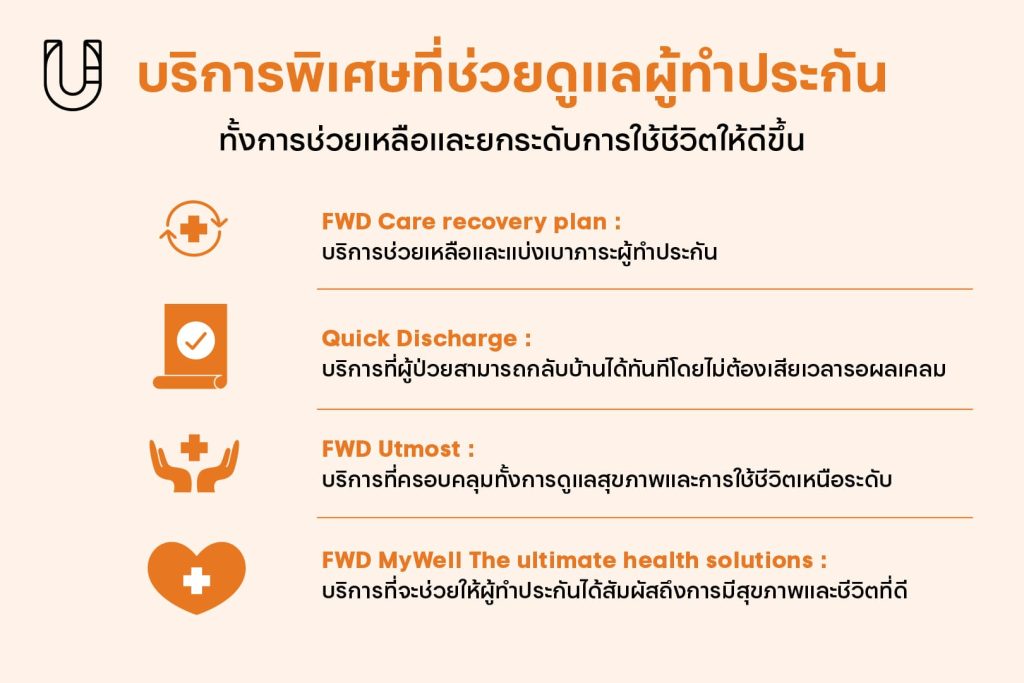 บริการพิเศษที่ช่วยดูแลผู้ทำประกัน

ทั้งการช่วยเหลือและยกระดับการใช้ชีวิตให้ดีขึ้น

FWD Care recovery plan :
บริการช่วยเหลือและแบ่งเบาภาระผู้ทำประกัน

Quick Discharge :
บริการที่ผู้ป่วยสามารถกลับบ้านได้ทันทีโดยไม่ต้องเสียเวลารอผลเคลม

FWD Utmost :
บริการที่ครอบคลุมทั้งการดูแลสุขภาพและการใช้ชีวิตเหนือระดับ

FWD MyWell The ultimate health solutions :
บริการที่จะช่วยให้ผู้ทำประกันได้สัมผัสถึงการมีสุขภาพและชีวิตที่ดี